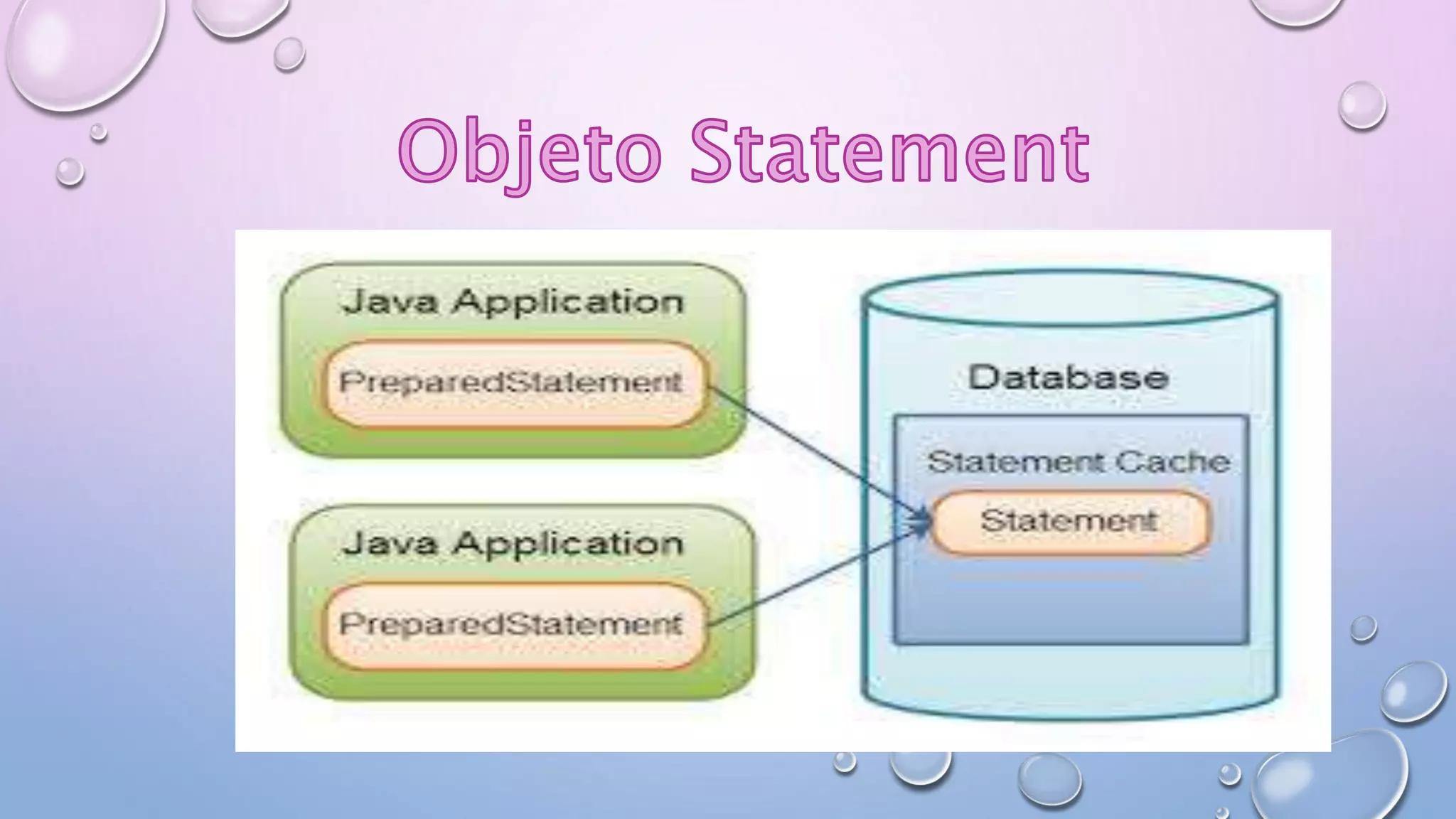 Objeto Statement

Java Application

PreparedStatement

Java Application

PreparedStatement

Database

Statement Cache

Statement